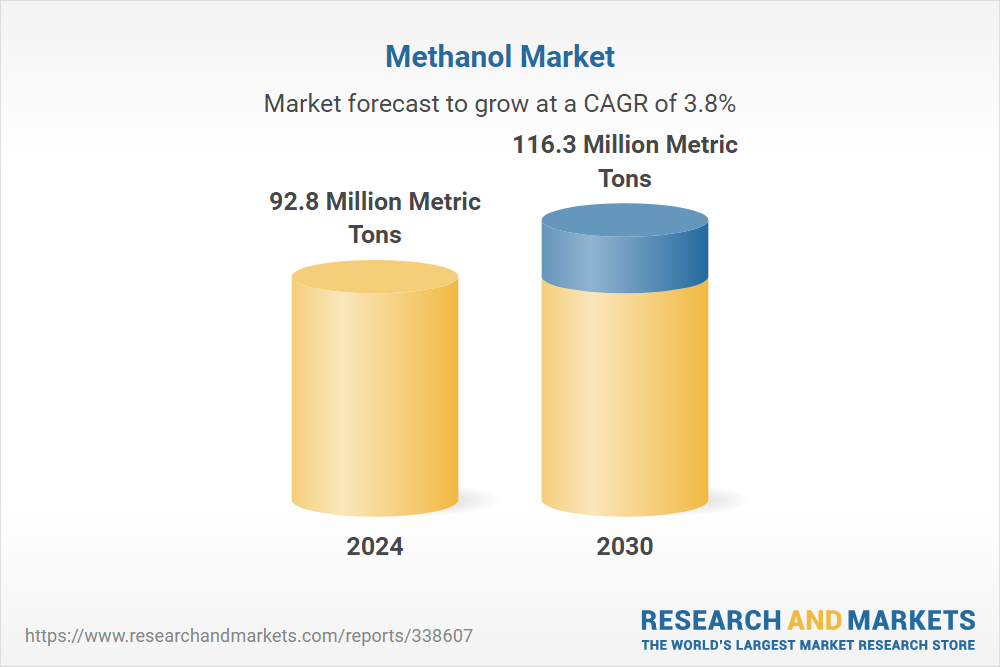 Methanol Market

Market forecast to grow at a CAGR of 3.8%

92.8 Million Metric Tons

116.3 Million Metric Tons

2024

2030

https://www.researchandmarkets.com/reports/338607

RESEARCH AND MARKETS
THE WORLD'S LARGEST MARKET RESEARCH STORE